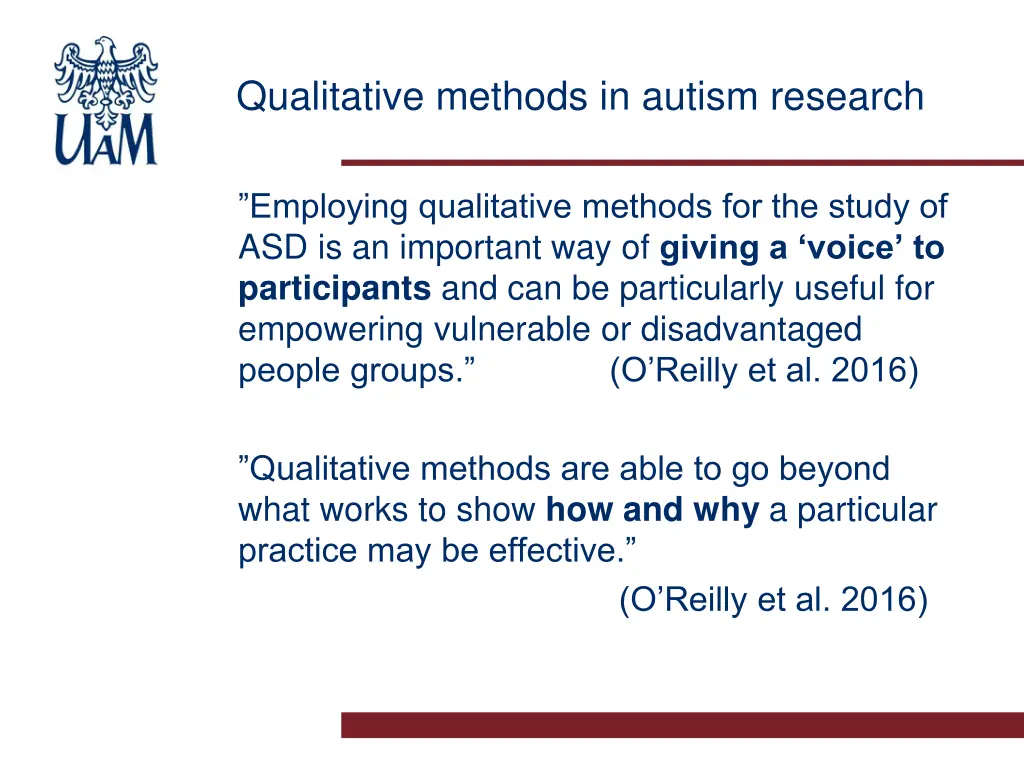 UAM

Qualitative methods in autism research

”Employing qualitative methods for the study of ASD is an important way of giving a ‘voice’ to participants and can be particularly useful for empowering vulnerable or disadvantaged people groups.” (O’Reilly et al. 2016)

”Qualitative methods are able to go beyond what works to show how and why a particular practice may be effective.”
(O’Reilly et al. 2016)